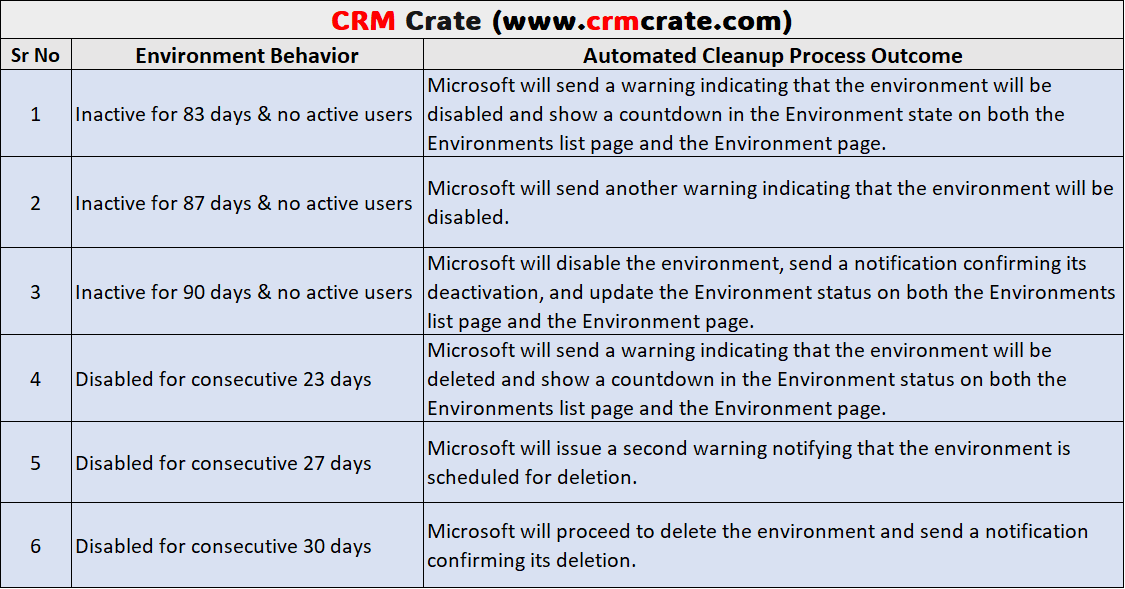 CRM Crate (www.crmcrate.com)

| Sr No | Environment Behavior | Automated Cleanup Process Outcome |
|---|---|---|
| 1 | Inactive for 83 days & no active users | Microsoft will send a warning indicating that the environment will be disabled and show a countdown in the Environment state on both the Environments list page and the Environment page. |
| 2 | Inactive for 87 days & no active users | Microsoft will send another warning indicating that the environment will be disabled. |
| 3 | Inactive for 90 days & no active users | Microsoft will disable the environment, send a notification confirming its deactivation, and update the Environment status on both the Environments list page and the Environment page. |
| 4 | Disabled for consecutive 23 days | Microsoft will send a warning indicating that the environment will be deleted and show a countdown in the Environment status on both the Environments list page and the Environment page. |
| 5 | Disabled for consecutive 27 days | Microsoft will issue a second warning notifying that the environment is scheduled for deletion. |
| 6 | Disabled for consecutive 30 days | Microsoft will proceed to delete the environment and send a notification confirming its deletion. |